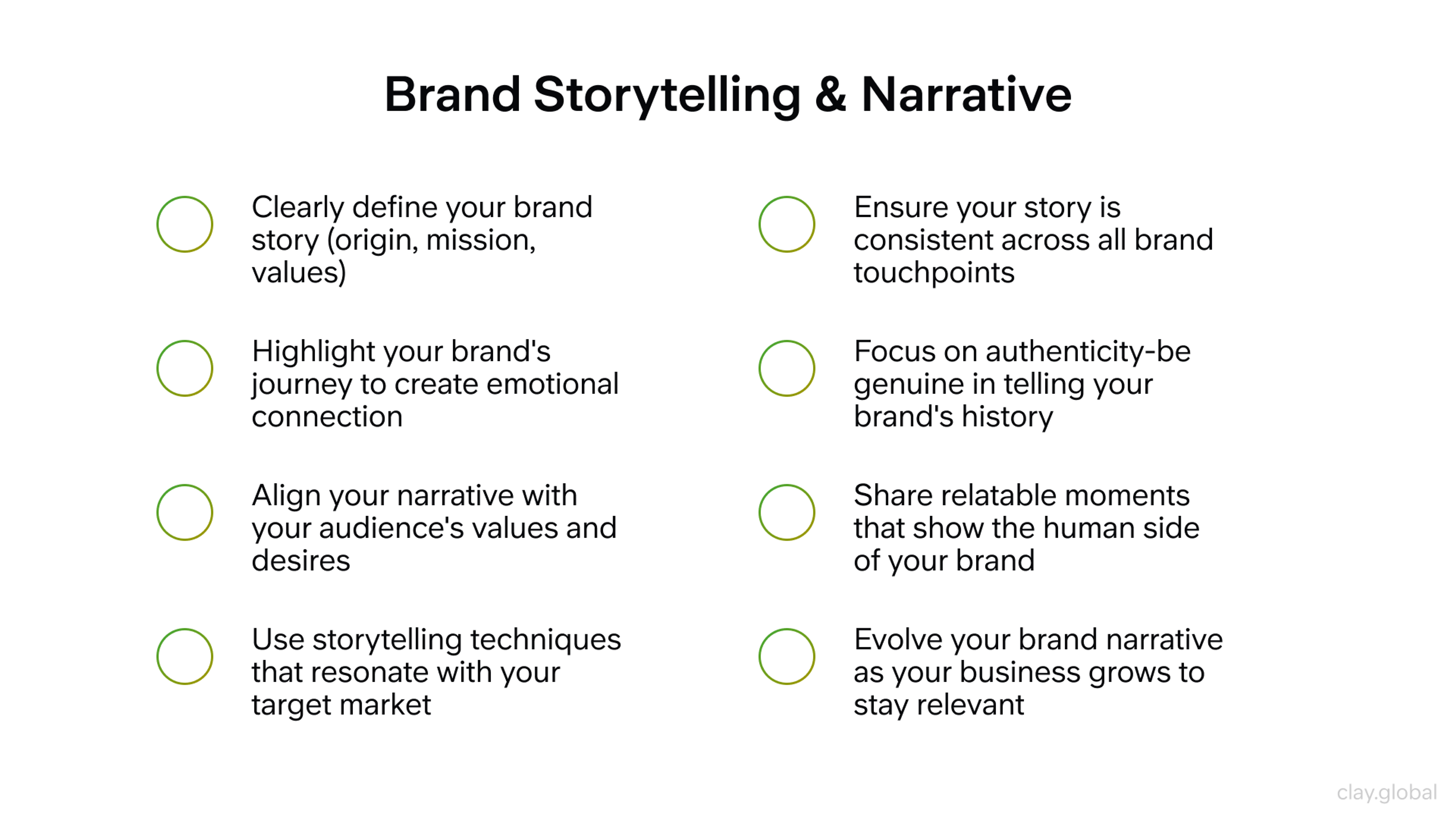 Brand Storytelling & Narrative

Clearly define your brand story (origin, mission, values)

Highlight your brand's journey to create emotional connection

Align your narrative with your audience's values and desires

Use storytelling techniques that resonate with your target market

Ensure your story is consistent across all brand touchpoints

Focus on authenticity-be genuine in telling your brand's history

Share relatable moments that show the human side of your brand

Evolve your brand narrative as your business grows to stay relevant

clay.global